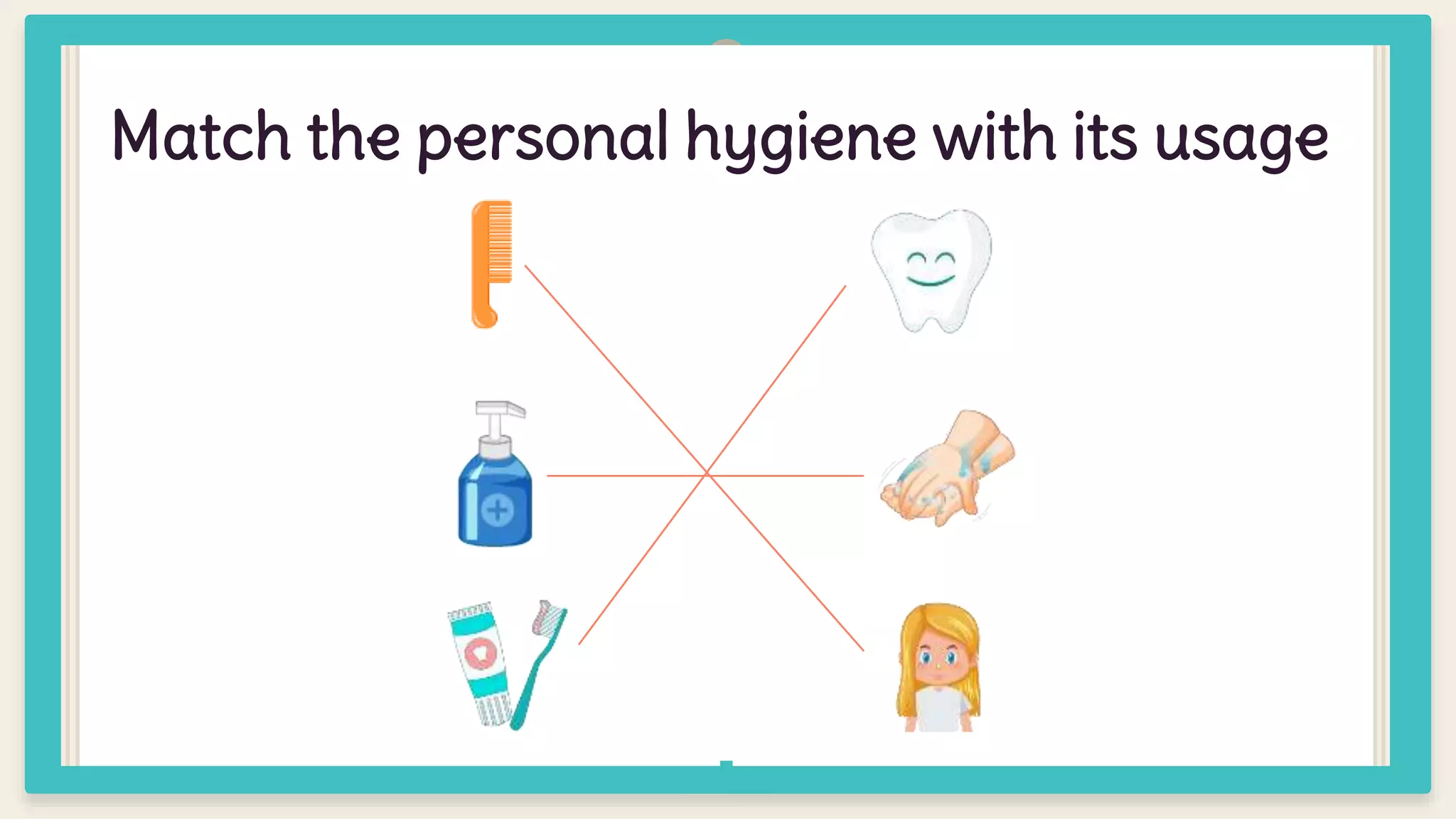 Match the personal hygiene with its usage